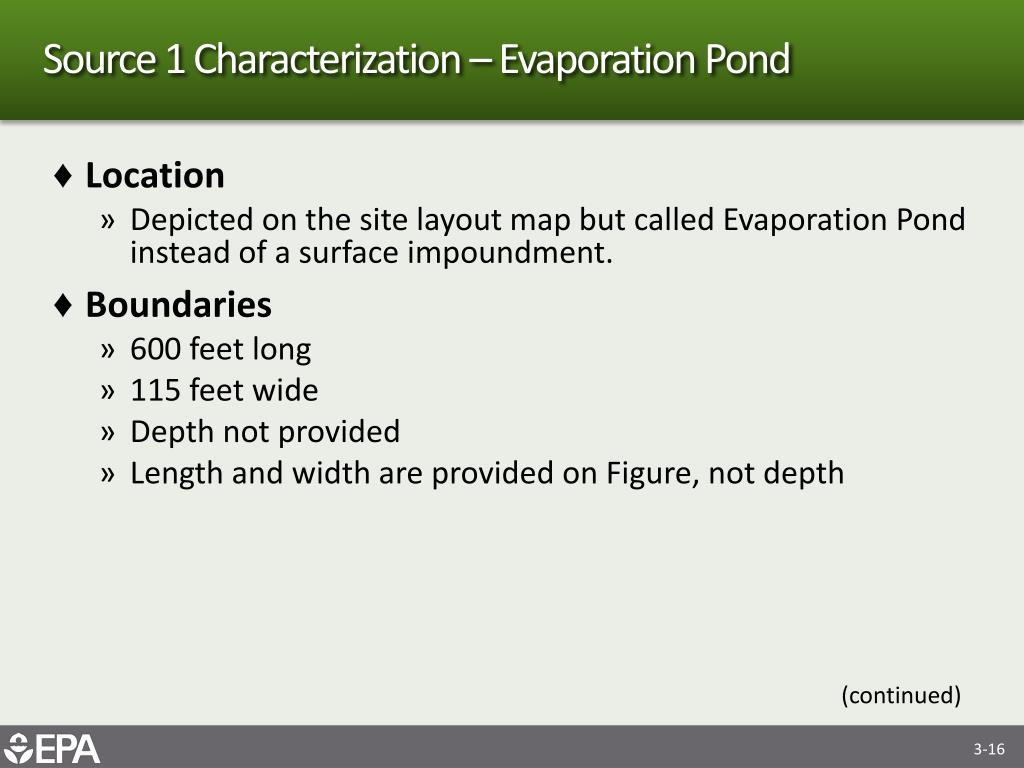 Source 1 Characterization – Evaporation Pond

♦ Location
» Depicted on the site layout map but called Evaporation Pond instead of a surface impoundment.

♦ Boundaries
» 600 feet long
» 115 feet wide
» Depth not provided
» Length and width are provided on Figure, not depth

(continued)

EPA

3-16